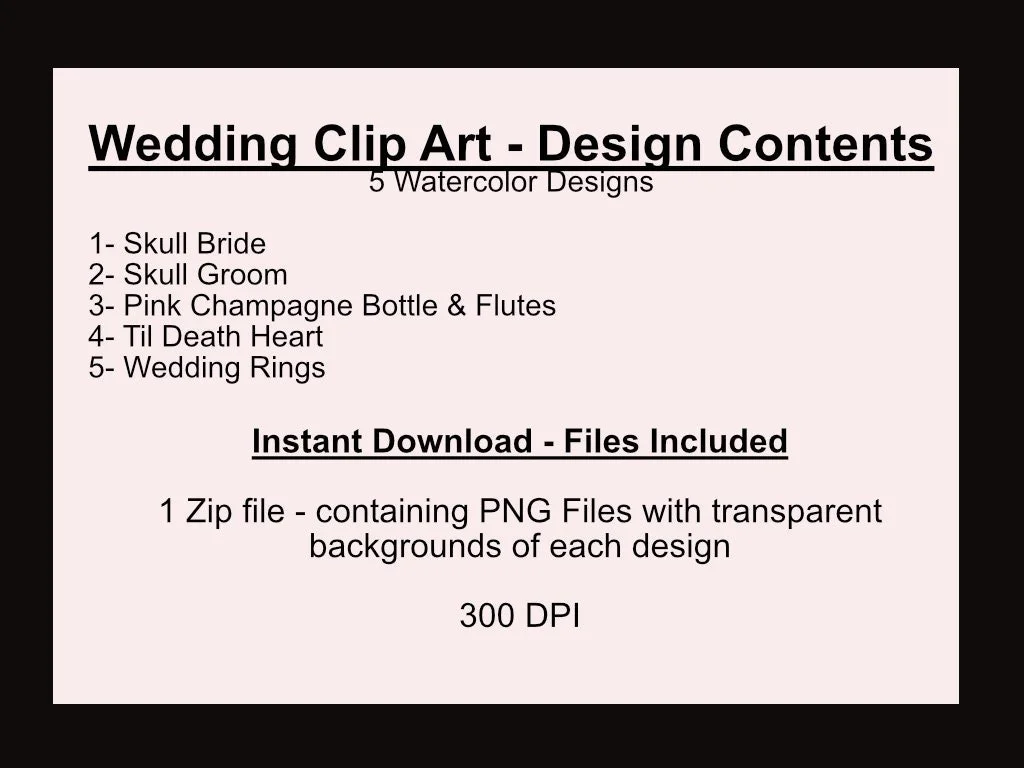 Wedding Clip Art - Design Contents
5 Watercolor Designs

1- Skull Bride
2- Skull Groom
3- Pink Champagne Bottle & Flutes
4- Til Death Heart
5- Wedding Rings

Instant Download - Files Included

1 Zip file - containing PNG Files with transparent backgrounds of each design

300 DPI